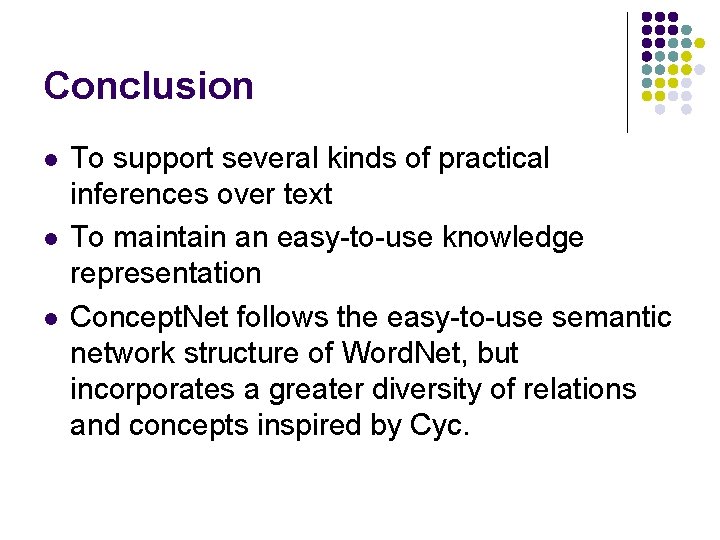 Conclusion

- To support several kinds of practical inferences over text
- To maintain an easy-to-use knowledge representation
- ConceptNet follows the easy-to-use semantic network structure of WordNet, but incorporates a greater diversity of relations and concepts inspired by Cyc.